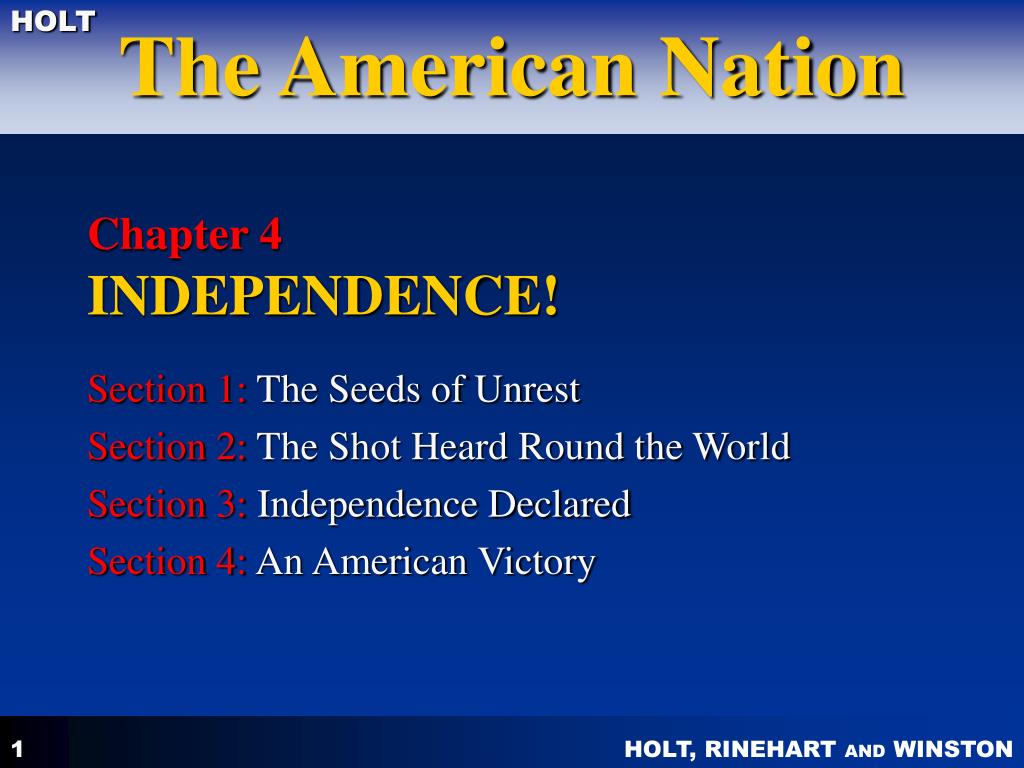 HOLT
The American Nation

Chapter 4
INDEPENDENCE!

Section 1: The Seeds of Unrest
Section 2: The Shot Heard Round the World
Section 3: Independence Declared
Section 4: An American Victory

1

HOLT, RINEHART AND WINSTON